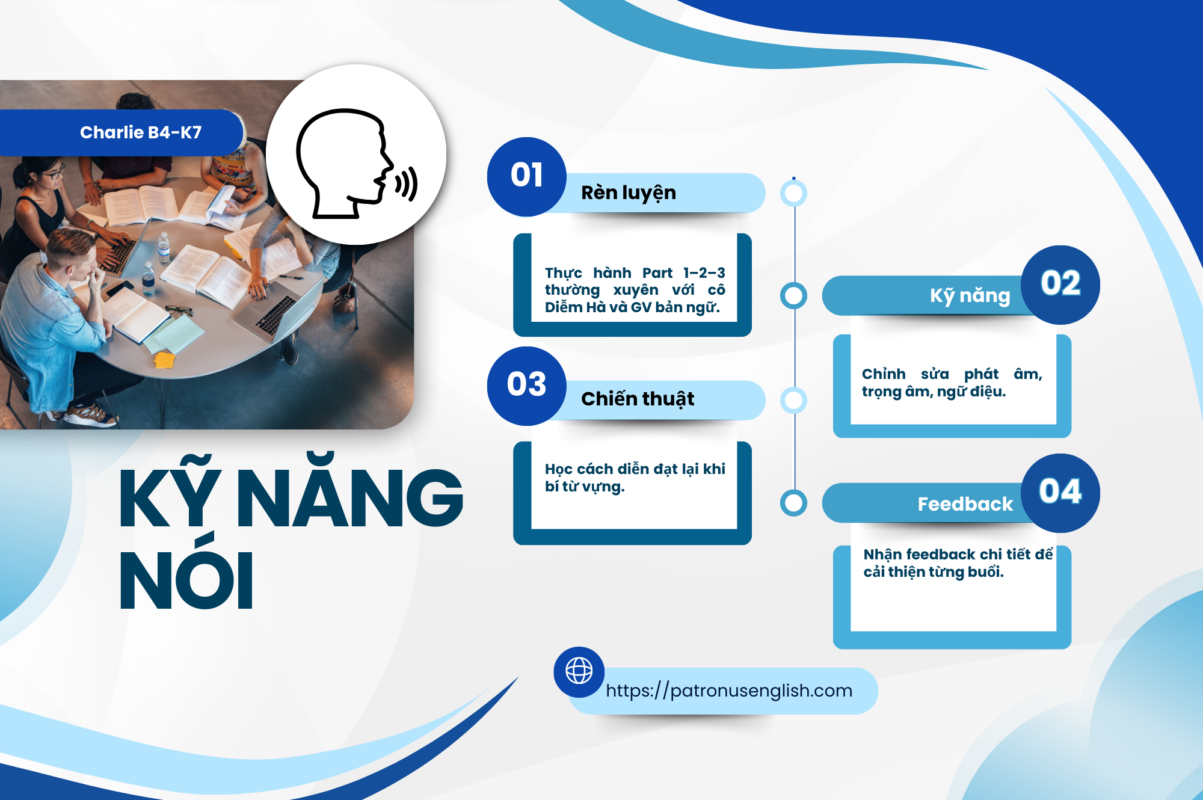 Charlie B4-K7

KỸ NĂNG NÓI

01
Rèn luyện

Thực hành Part 1–2–3 thường xuyên với cô Diễm Hà và GV bản ngữ.

02
Kỹ năng

Chỉnh sửa phát âm, trọng âm, ngữ điệu.

03
Chiến thuật

Học cách diễn đạt lại khi bí từ vựng.

04
Feedback

Nhận feedback chi tiết để cải thiện từng buổi.

https://patronusenglish.com